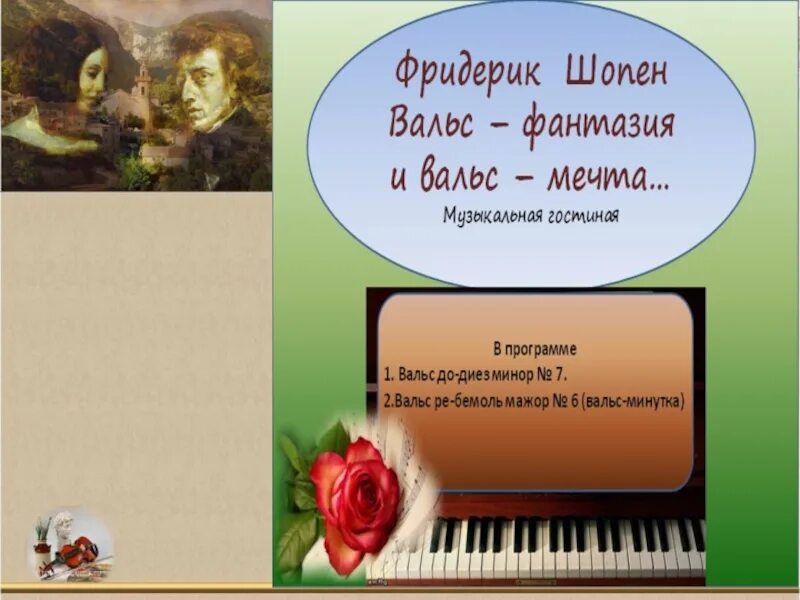 Фридерик Шопен
Вальс – фантазия
и вальс – мечта…
Музыкальная гостиная

В программе
1. Вальс до-диез минор № 7.
2.Вальс ре-бемоль мажор № 6 (вальс-минутка)